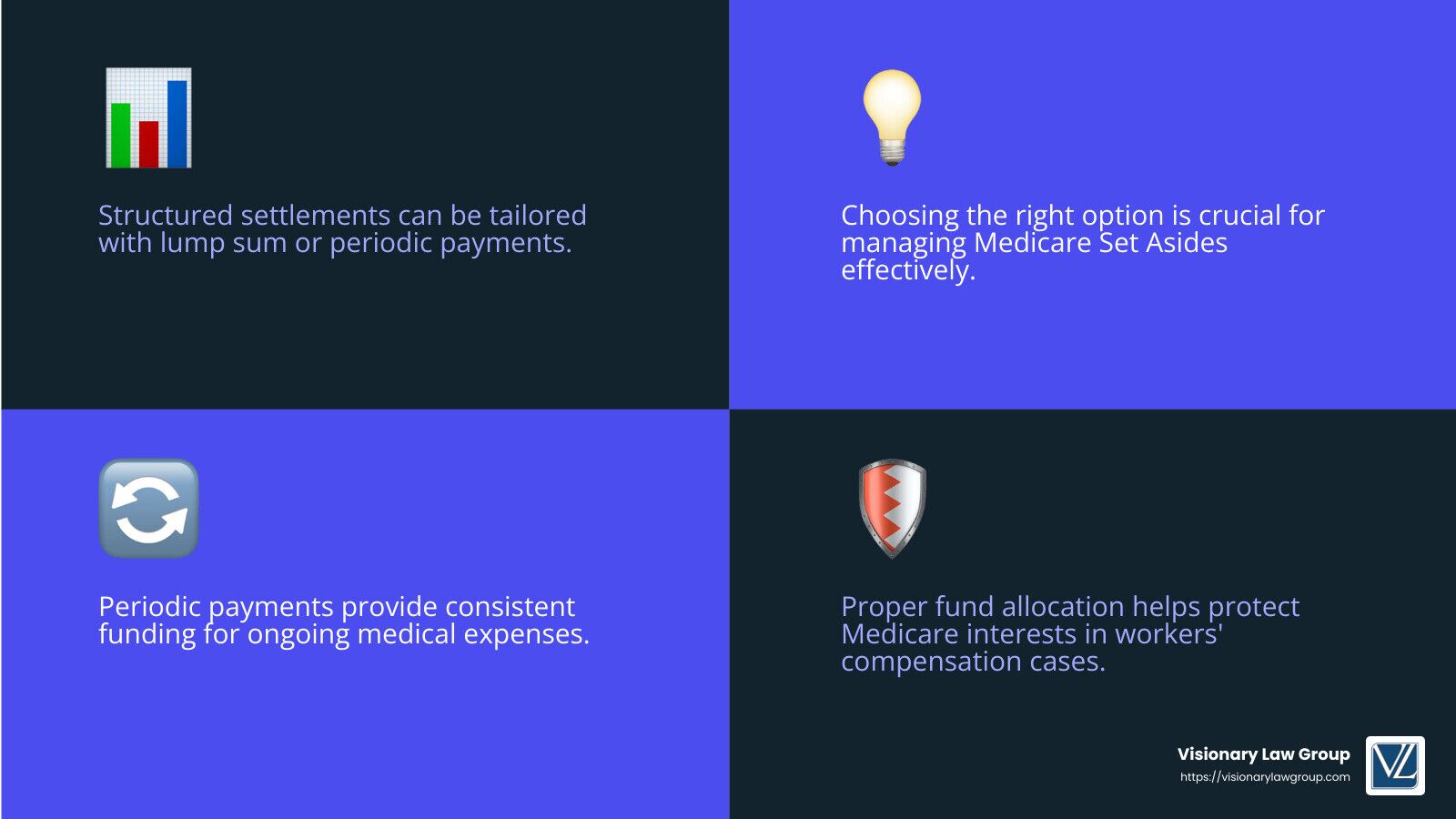 Structured settlements can be tailored with lump sum or periodic payments.

Choosing the right option is crucial for managing Medicare Set Asides effectively.

Periodic payments provide consistent funding for ongoing medical expenses.

Proper fund allocation helps protect Medicare interests in workers' compensation cases.

Visionary Law Group
https://visionarylawgroup.com

VL